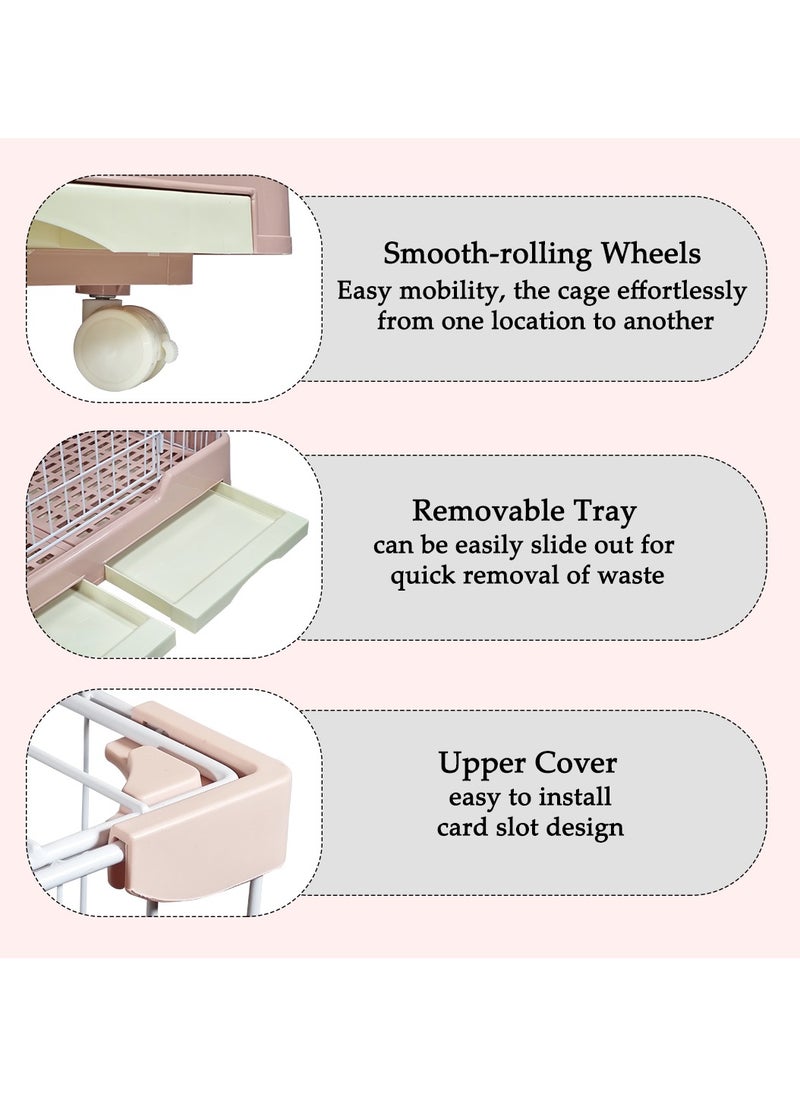 Smooth-rolling Wheels
Easy mobility, the cage effortlessly from one location to another

Removable Tray
can be easily slide out for quick removal of waste

Upper Cover
easy to install
card slot design